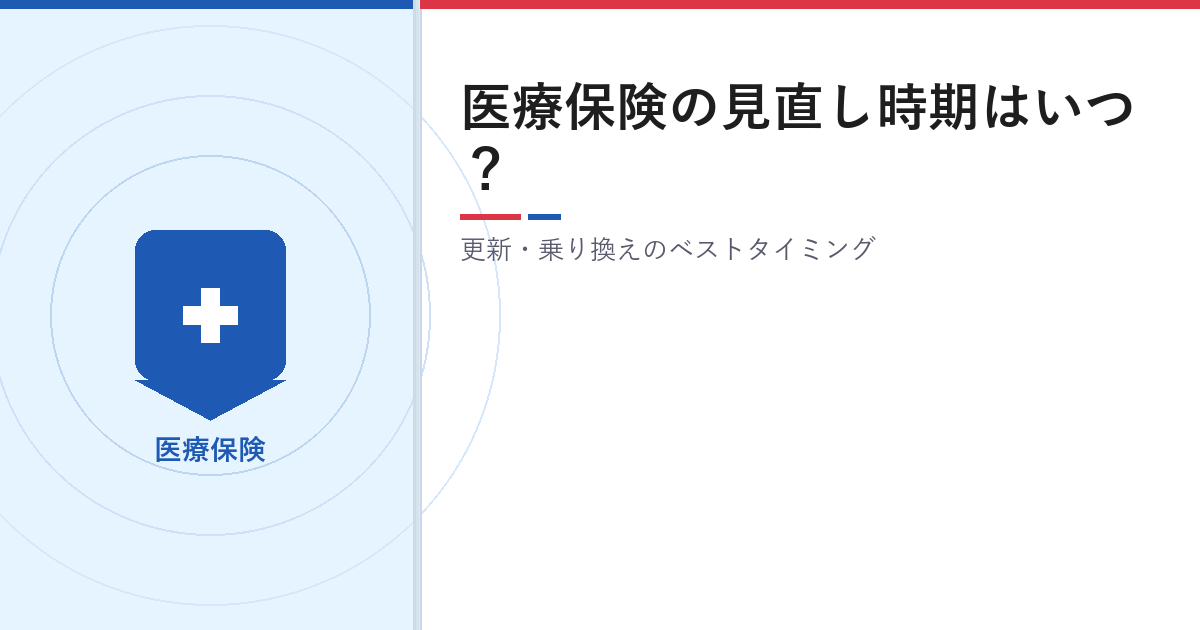 医療保険

医療保険の見直し時期はいつ？

更新・乗り換えのベストタイミング